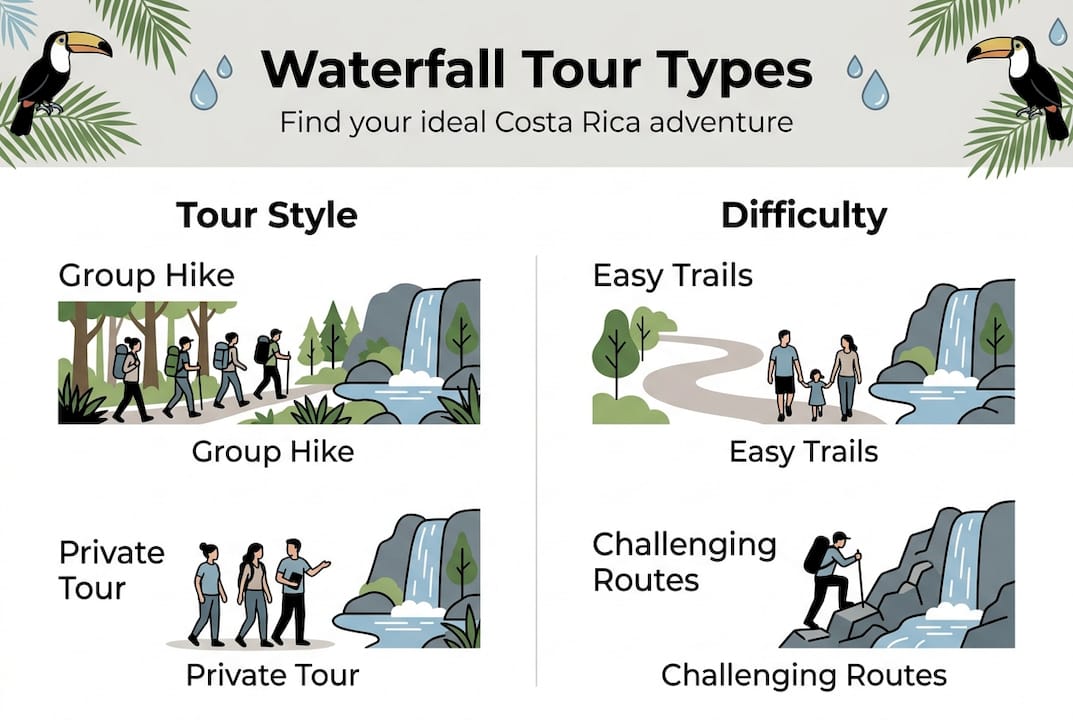 Waterfall Tour Types
Find your ideal Costa Rica adventure

Tour Style

Group Hike

Group Hike

Private Tour

Private Tour

Difficulty

Easy Trails

Easy Trails

Challenging Routes

Challenging Routes